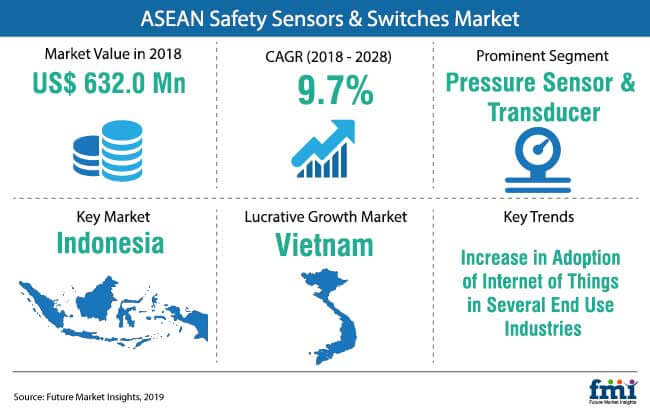 ASEAN Safety Sensors & Switches Market

Market Value in 2018
US$ 632.0 Mn

CAGR (2018 - 2028)
9.7%

Prominent Segment
Pressure Sensor & Transducer

Key Market
Indonesia

Lucrative Growth Market
Vietnam

Key Trends
Increase in Adoption of Internet of Things in Several End Use Industries

Source: Future Market Insights, 2019

fmi
Future Market Insights